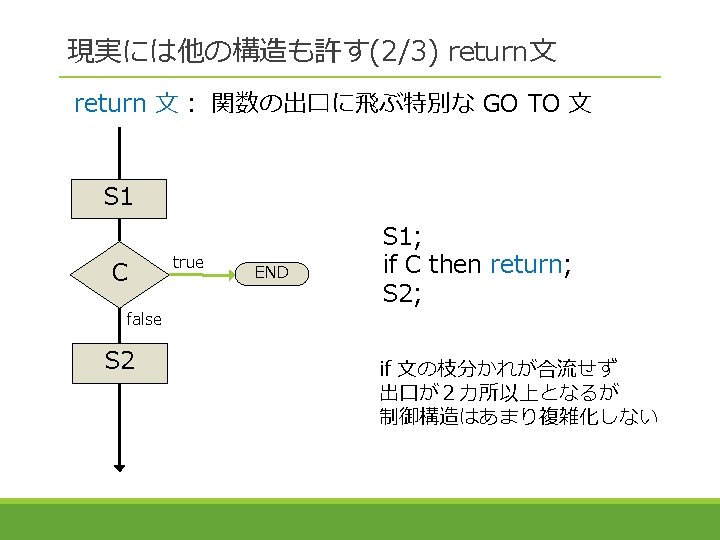 現実には他の構造も許す(2/3) return文

return 文： 関数の出口に飛ぶ特別な GO TO 文

S1

C

true

END

false

S2

S1;
if C then return;
S2;

if 文の枝分かれが合流せず
出口が２カ所以上となるが
制御構造はあまり複雑化しない